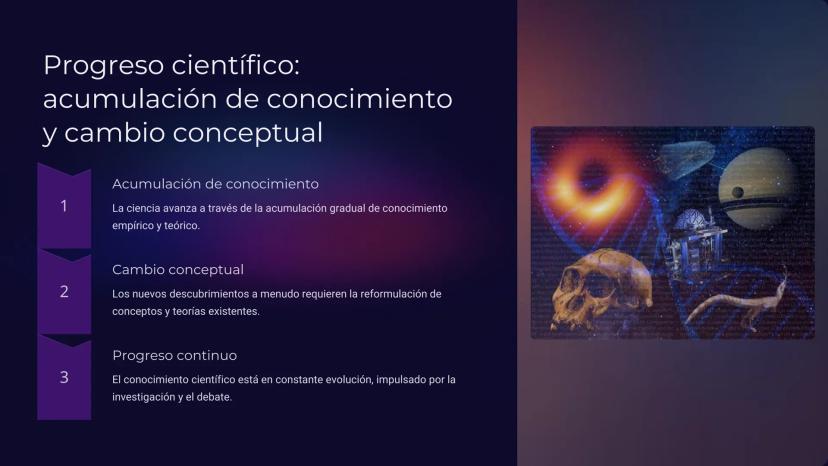 Progreso científico: acumulación de conocimiento y cambio conceptual

1

Acumulación de conocimiento

La ciencia avanza a través de la acumulación gradual de conocimiento empírico y teórico.

2

Cambio conceptual

Los nuevos descubrimientos a menudo requieren la reformulación de conceptos y teorías existentes.

3

Progreso continuo

El conocimiento científico está en constante evolución, impulsado por la investigación y el debate.